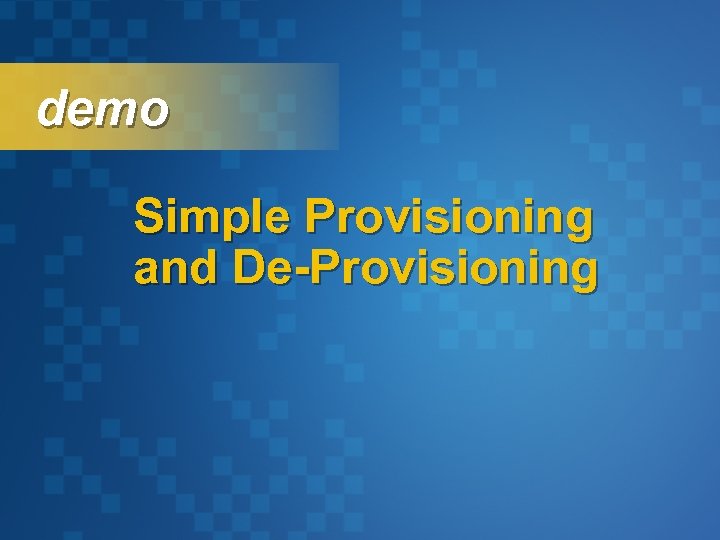 demo

Simple Provisioning and De-Provisioning